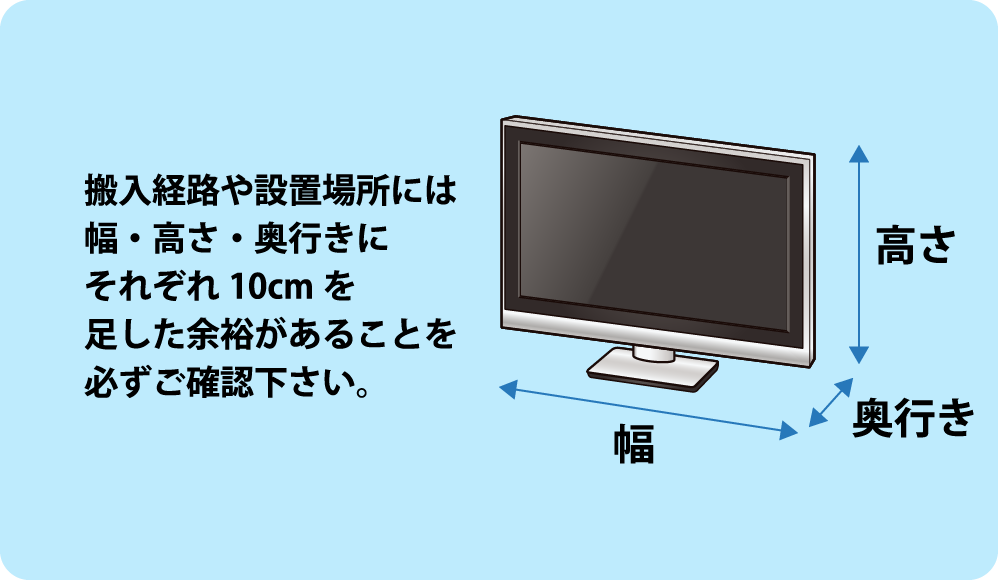 搬入経路や設置場所には
幅・高さ・奥行きに
それぞれ 10cm を
足した余裕があることを
必ずご確認下さい。

高さ

奥行き

幅